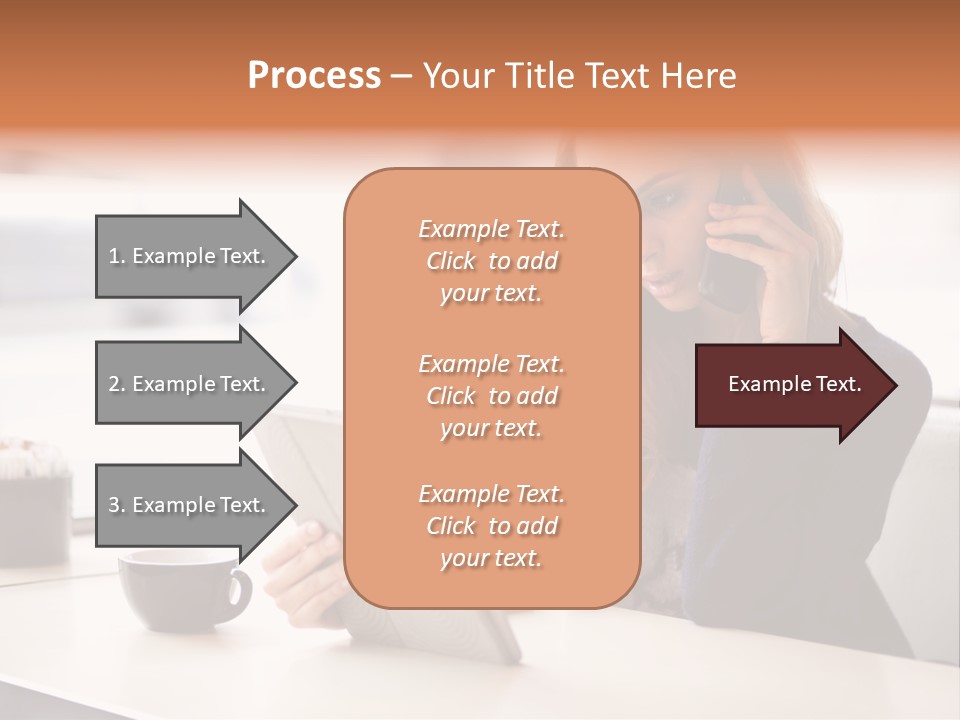 Process – Your Title Text Here

1. Example Text.

2. Example Text.

3. Example Text.

Example Text. Click to add your text.

Example Text. Click to add your text.

Example Text. Click to add your text.

Example Text.